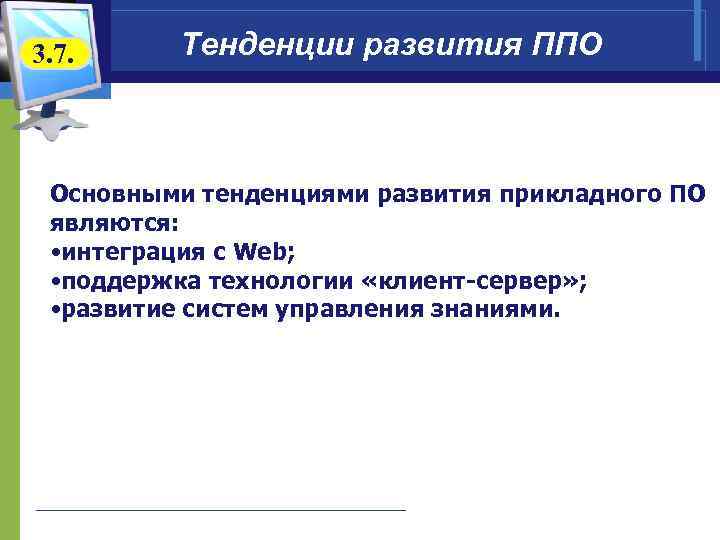 3.7.

Тенденции развития ППО

Основными тенденциями развития прикладного ПО являются:
•интеграция с Web;
•поддержка технологии «клиент-сервер»;
•развитие систем управления знаниями.